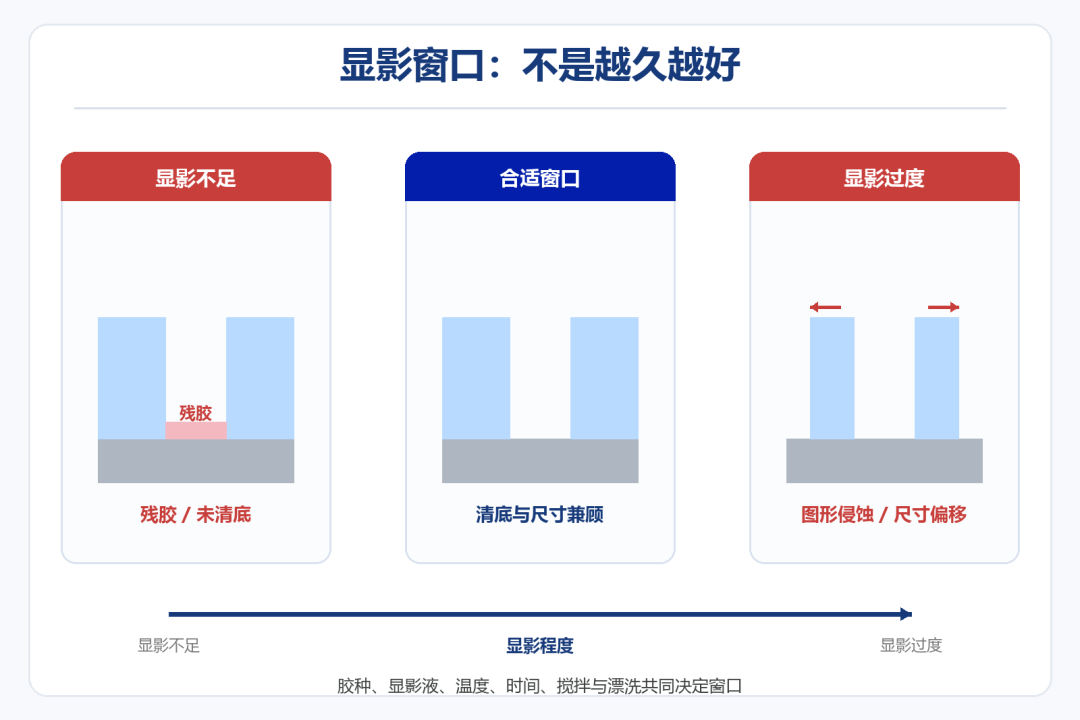 显影窗口：不是越久越好

显影不足

残胶

残胶 / 未清底

合适窗口

清底与尺寸兼顾

显影过度

图形侵蚀 / 尺寸偏移

显影不足

显影程度

显影过度

胶种、显影液、温度、时间、搅拌与漂洗共同决定窗口